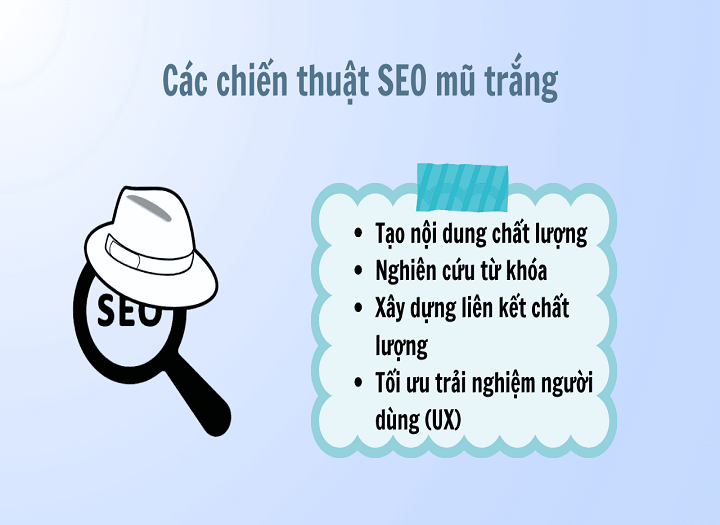 Các chiến thuật SEO mũ trắng

SEO

- Tạo nội dung chất lượng
- Nghiên cứu từ khóa
- Xây dựng liên kết chất lượng
- Tối ưu trải nghiệm người dùng (UX)